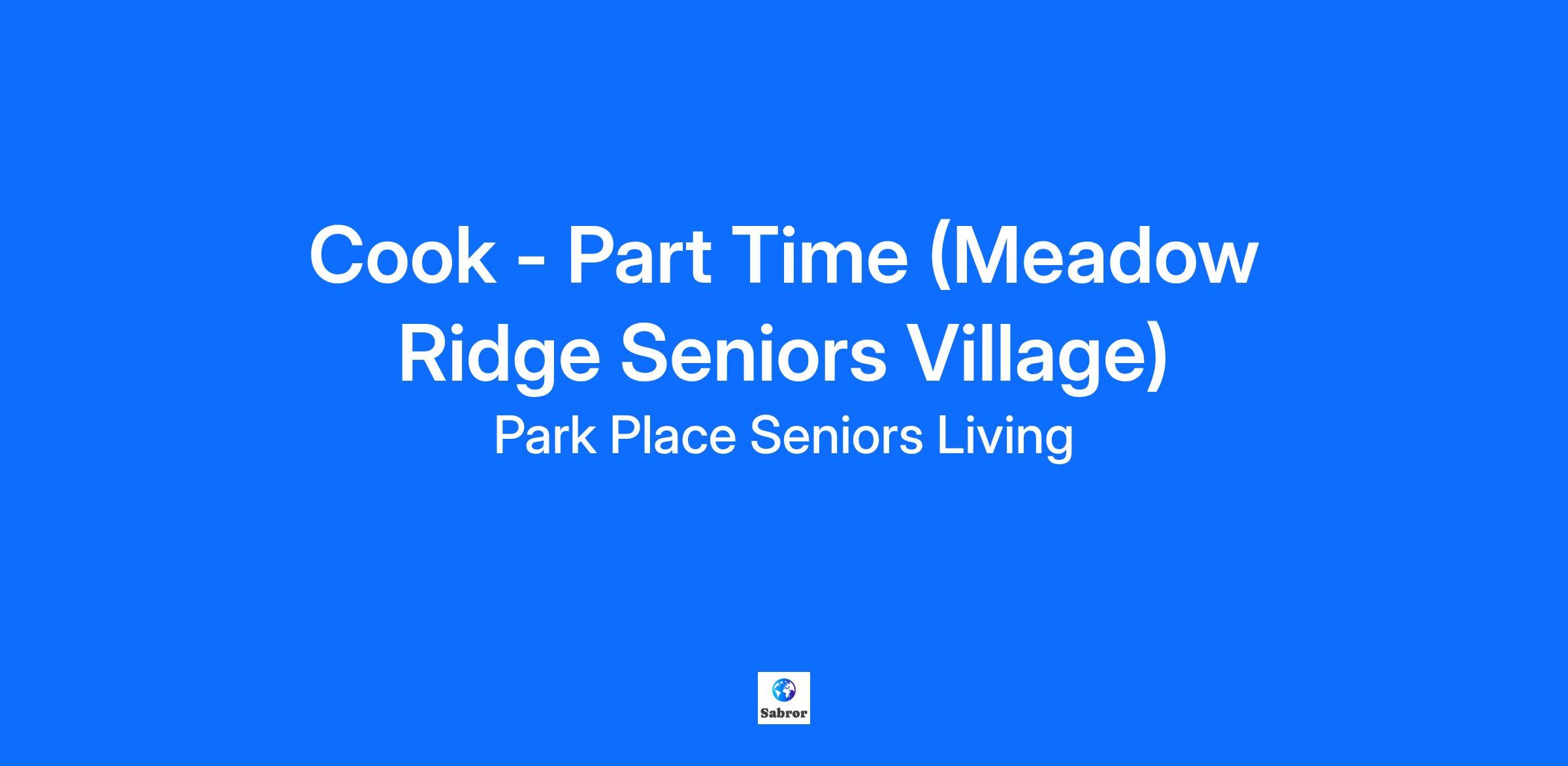 Cook - Part Time (Meadow Ridge Seniors Village)

Park Place Seniors Living

Sabror